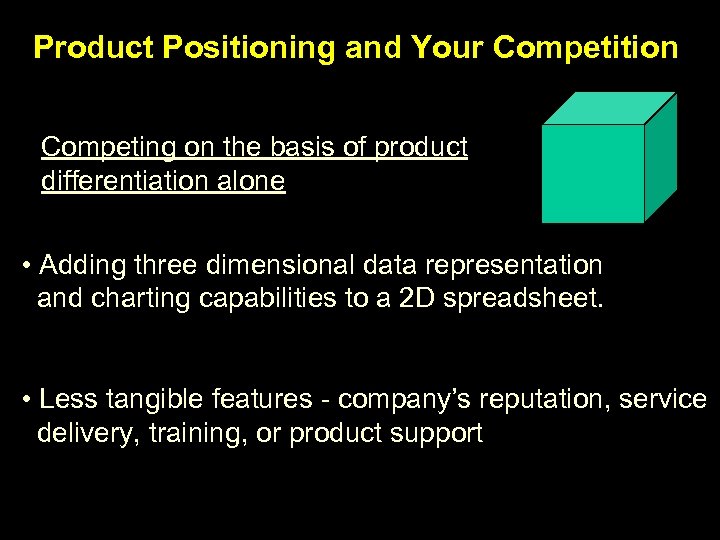 Product Positioning and Your Competition

Competing on the basis of product differentiation alone

• Adding three dimensional data representation and charting capabilities to a 2D spreadsheet.

• Less tangible features - company's reputation, service delivery, training, or product support